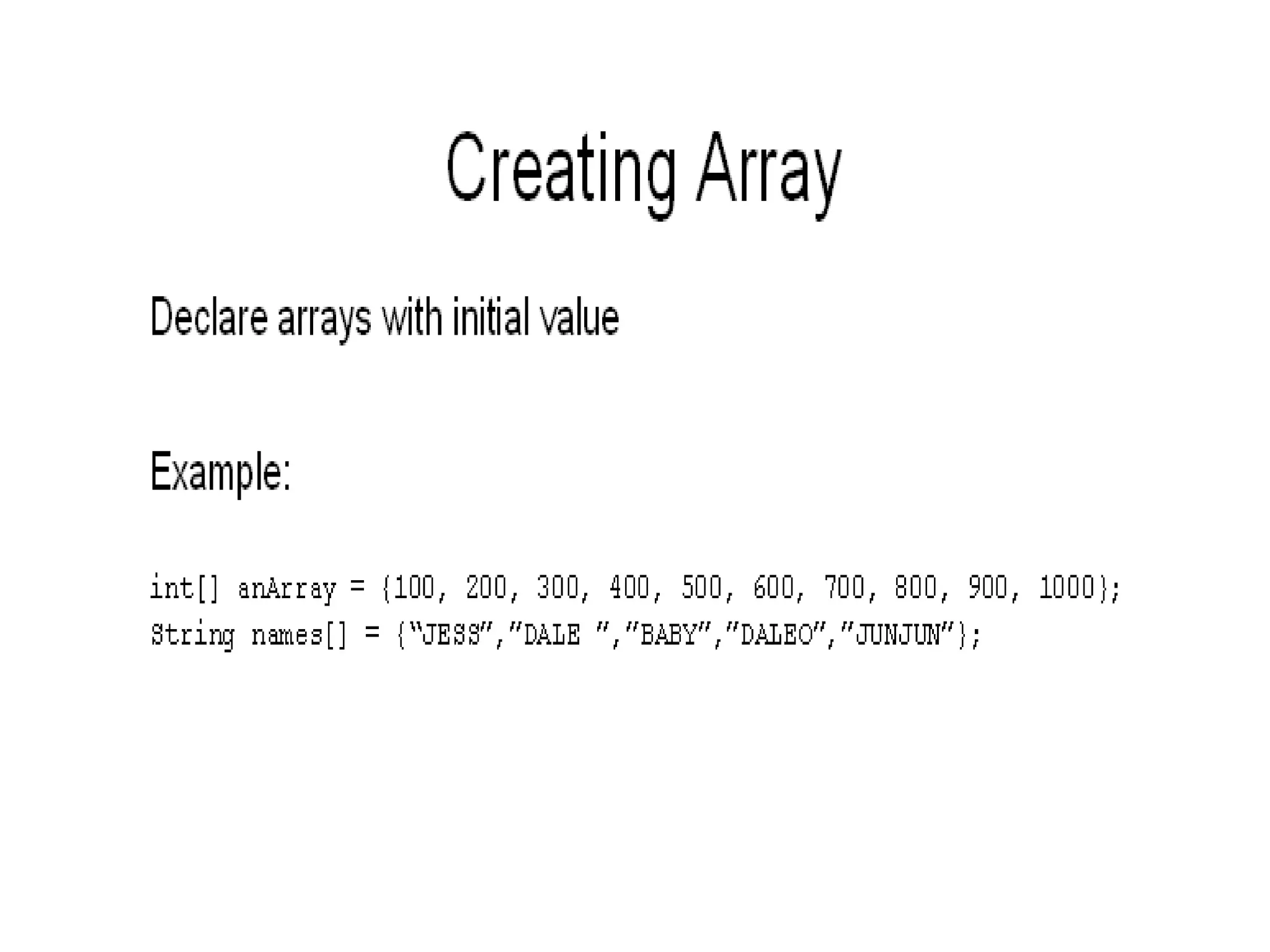 Creating Array

Declare arrays with initial value

Example:

int[] anArray = {100, 200, 300, 400, 500, 600, 700, 800, 900, 1000};
String names[] = {“JESS”,”DALE ”,”BABY”,”DALEO”,”JUNJUN”};